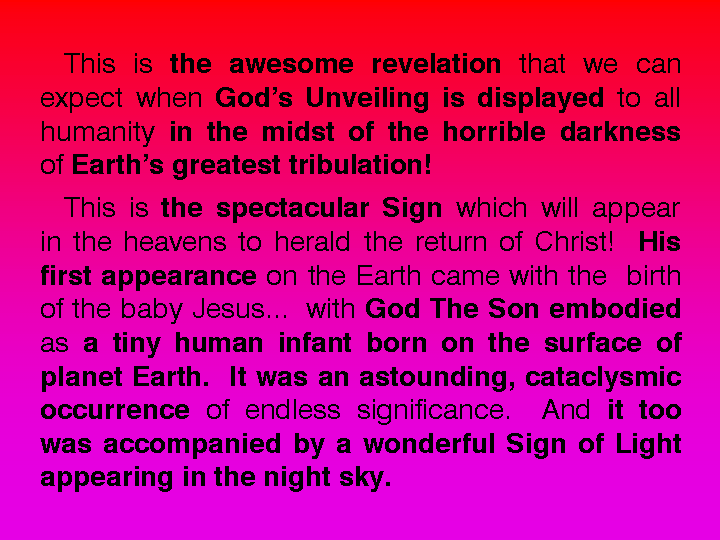 This is the awesome revelation that we can expect when God's Unveiling is displayed to all humanity in the midst of the horrible darkness of Earth's greatest tribulation!

This is the spectacular Sign which will appear in the heavens to herald the return of Christ! His first appearance on the Earth came with the birth of the baby Jesus... with God The Son embodied as a tiny human infant born on the surface of planet Earth. It was an astounding, cataclysmic occurrence of endless significance. And it too was accompanied by a wonderful Sign of Light appearing in the night sky.